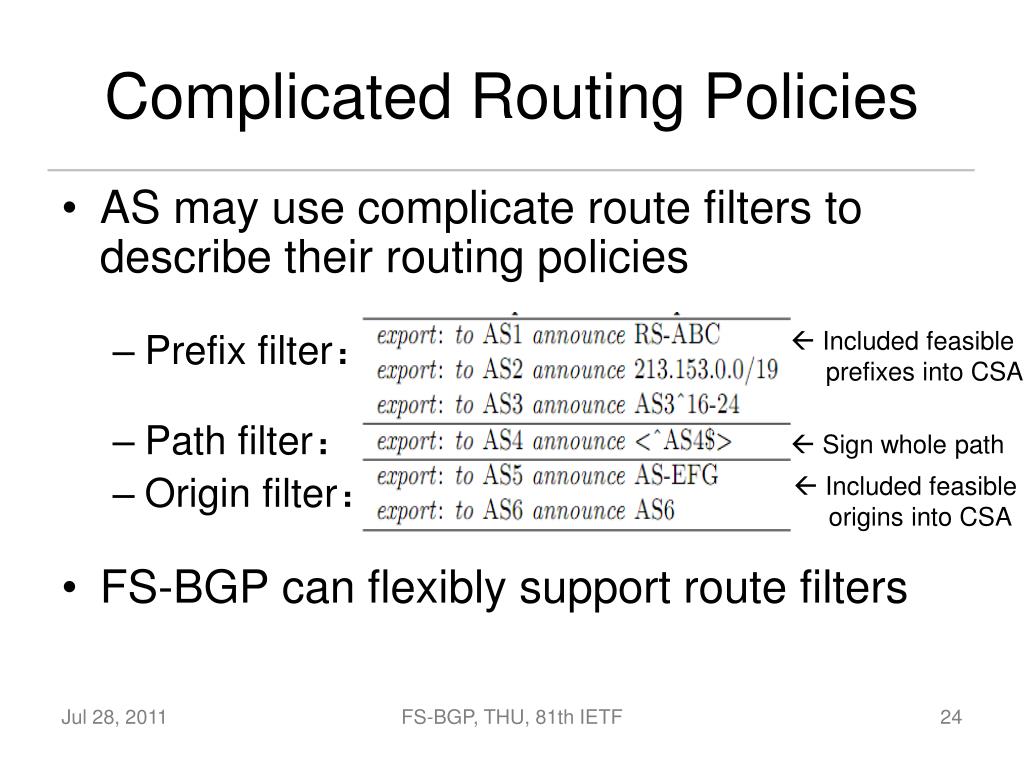 Complicated Routing Policies

• AS may use complicate route filters to describe their routing policies

– Prefix filter：

export: to AS1 announce RS-ABC
export: to AS2 announce 213.153.0.0/19
export: to AS3 announce AS3^16-24

← Included feasible prefixes into CSA

– Path filter：

export: to AS4 announce <^AS4$>

← Sign whole path

– Origin filter：

export: to AS5 announce AS-EFG
export: to AS6 announce AS6

← Included feasible origins into CSA

• FS-BGP can flexibly support route filters

Jul 28, 2011

FS-BGP, THU, 81th IETF

24